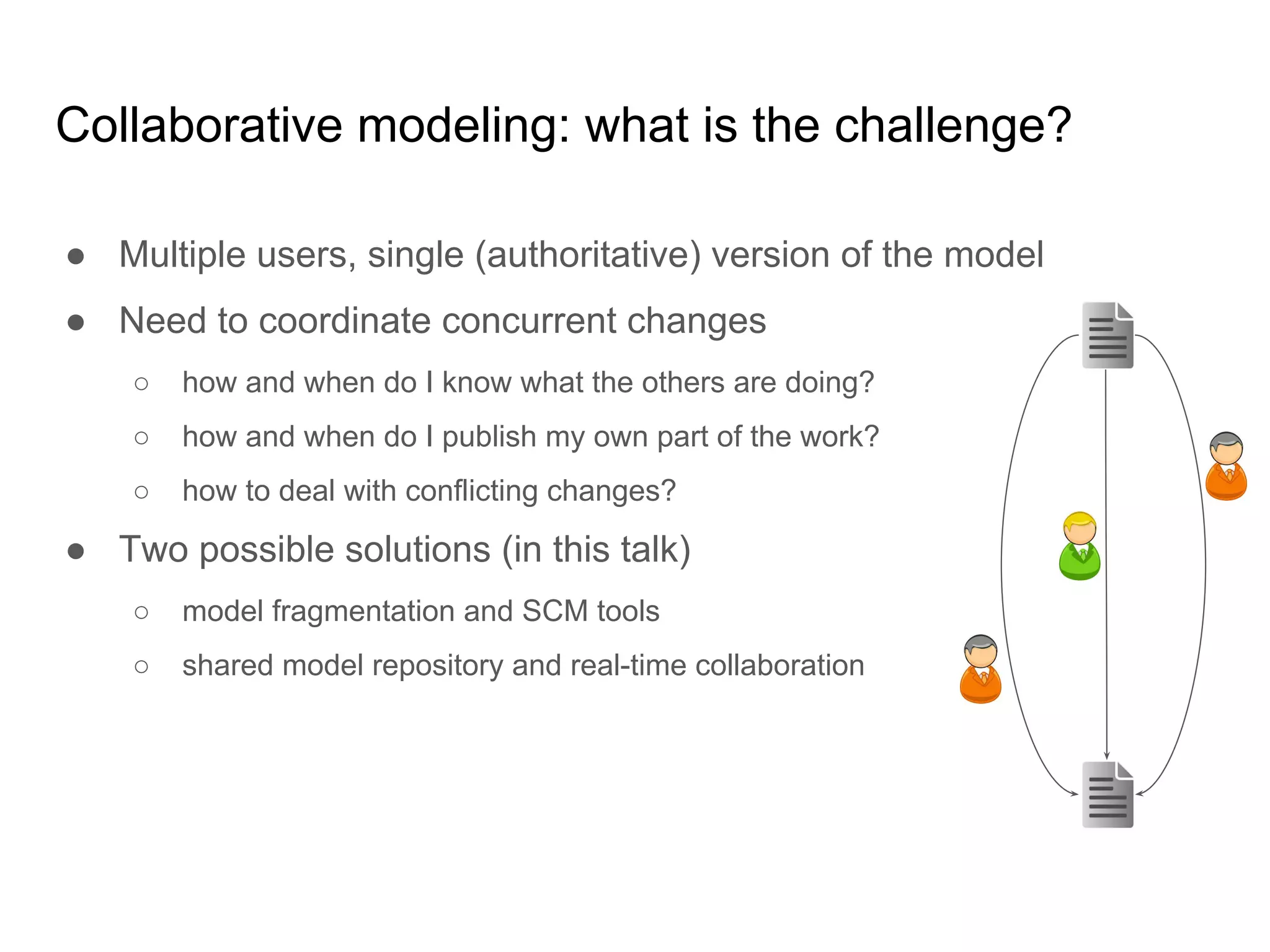 Collaborative modeling: what is the challenge?

● Multiple users, single (authoritative) version of the model

● Need to coordinate concurrent changes

○ how and when do I know what the others are doing?

○ how and when do I publish my own part of the work?

○ how to deal with conflicting changes?

● Two possible solutions (in this talk)

○ model fragmentation and SCM tools

○ shared model repository and real-time collaboration